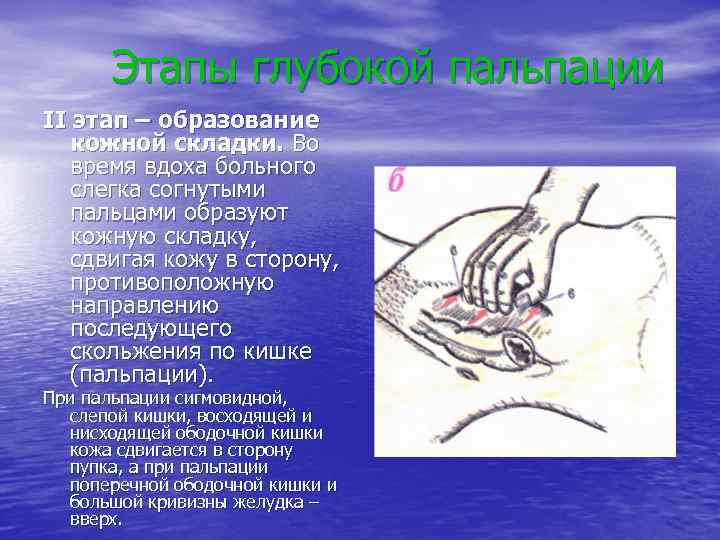 Этапы глубокой пальпации

II этап – образование кожной складки. Во время вдоха больного слегка согнутыми пальцами образуют кожную складку, сдвигая кожу в сторону, противоположную направлению последующего скольжения по кишке (пальпации).

При пальпации сигмовидной, слепой кишки, восходящей и нисходящей ободочной кишки кожа сдвигается в сторону пупка, а при пальпации поперечной ободочной кишки и большой кривизны желудка – вверх.

б

6

6